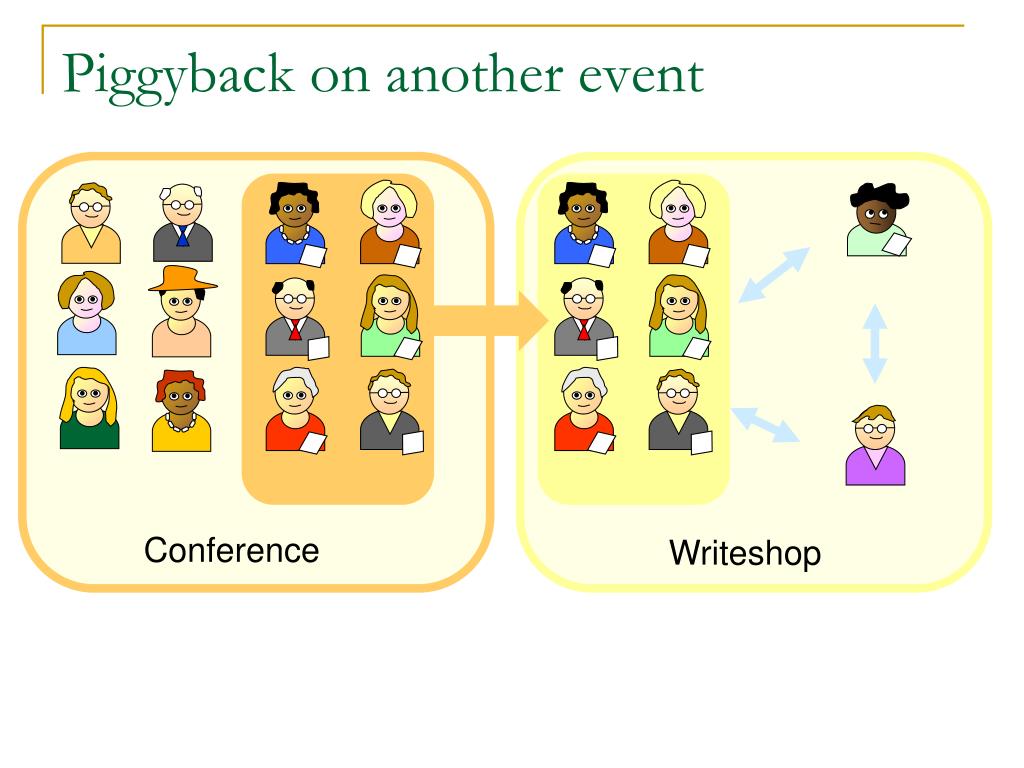 Piggyback on another event

Conference

Writeshop